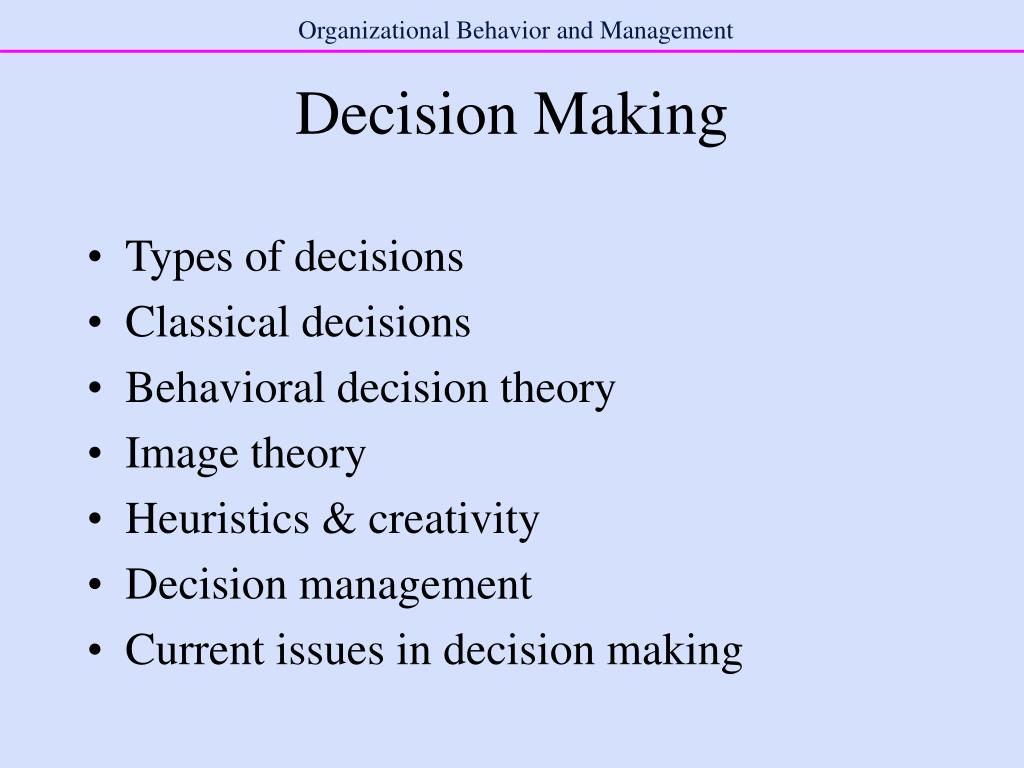 Organizational Behavior and Management

Decision Making

• Types of decisions
• Classical decisions
• Behavioral decision theory
• Image theory
• Heuristics & creativity
• Decision management
• Current issues in decision making